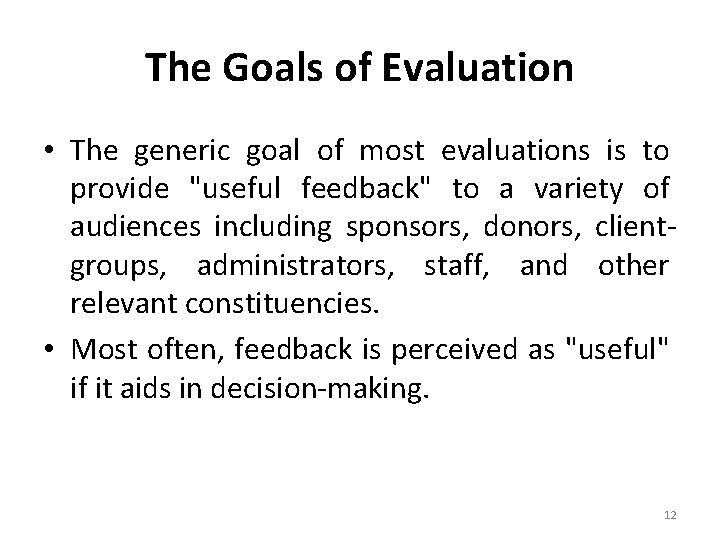 The Goals of Evaluation

• The generic goal of most evaluations is to provide "useful feedback" to a variety of audiences including sponsors, donors, client-groups, administrators, staff, and other relevant constituencies.

• Most often, feedback is perceived as "useful" if it aids in decision-making.

12